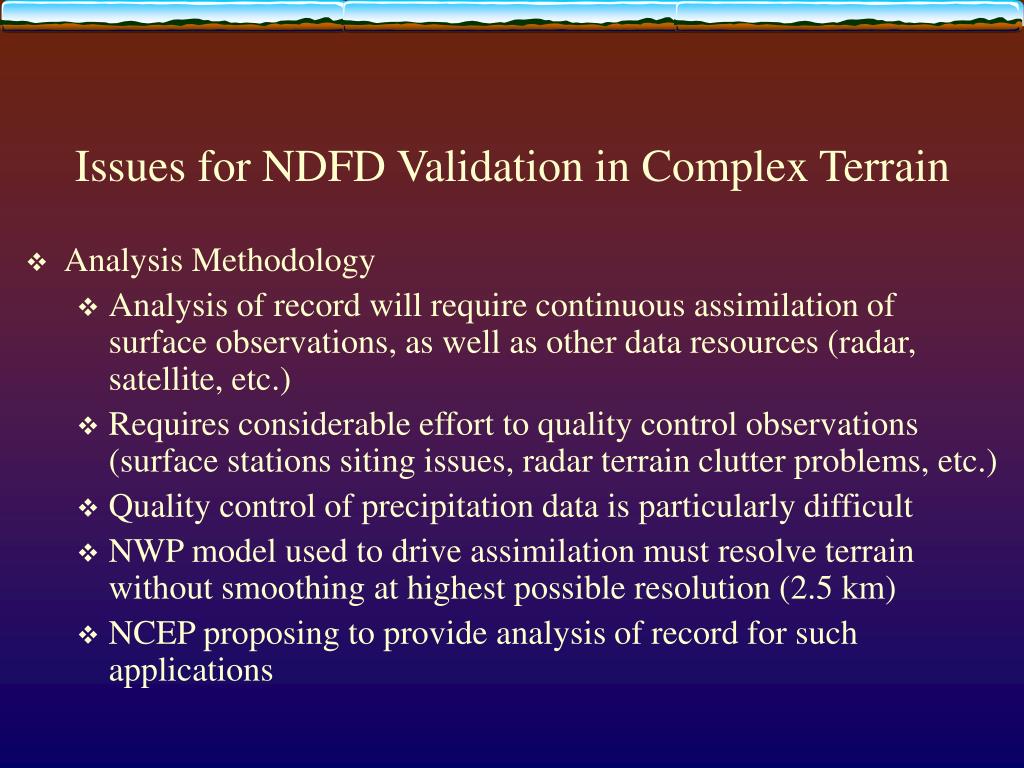 Issues for NDFD Validation in Complex Terrain

❖ Analysis Methodology

❖ Analysis of record will require continuous assimilation of surface observations, as well as other data resources (radar, satellite, etc.)

❖ Requires considerable effort to quality control observations (surface stations siting issues, radar terrain clutter problems, etc.)

❖ Quality control of precipitation data is particularly difficult

❖ NWP model used to drive assimilation must resolve terrain without smoothing at highest possible resolution (2.5 km)

❖ NCEP proposing to provide analysis of record for such applications